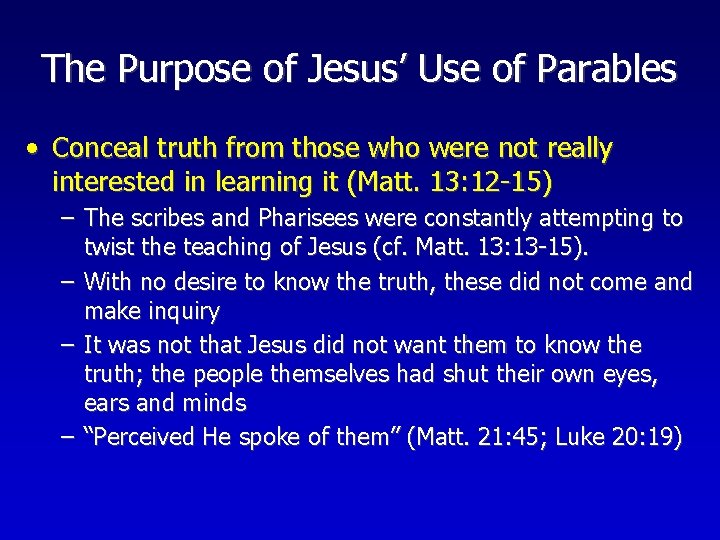 The Purpose of Jesus’ Use of Parables

• Conceal truth from those who were not really interested in learning it (Matt. 13:12-15)
– The scribes and Pharisees were constantly attempting to twist the teaching of Jesus (cf. Matt. 13:13-15).
– With no desire to know the truth, these did not come and make inquiry
– It was not that Jesus did not want them to know the truth; the people themselves had shut their own eyes, ears and minds
– “Perceived He spoke of them” (Matt. 21:45; Luke 20:19)